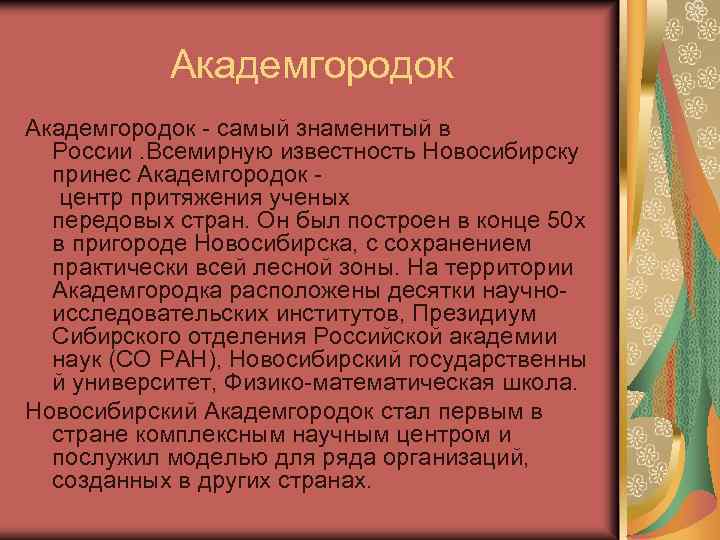 Академгородок

Академгородок - самый знаменитый в России .Всемирную известность Новосибирску принес Академгородок - центр притяжения ученых передовых стран. Он был построен в конце 50х в пригороде Новосибирска, с сохранением практически всей лесной зоны. На территории Академгородка расположены десятки научно-исследовательских институтов, Президиум Сибирского отделения Российской академии наук (СО РАН), Новосибирский государственны й университет, Физико-математическая школа.

Новосибирский Академгородок стал первым в стране комплексным научным центром и послужил моделью для ряда организаций, созданных в других странах.